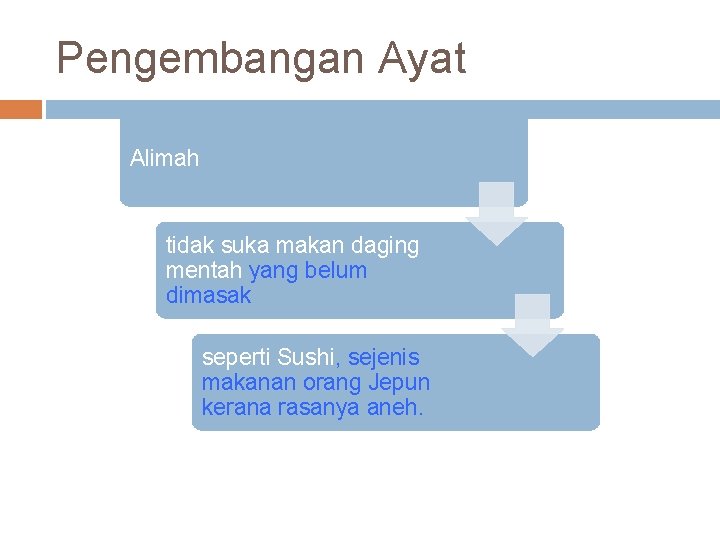 Pengembangan Ayat

Alimah

tidak suka makan daging mentah yang belum dimasak

seperti Sushi, sejenis makanan orang Jepun kerana rasanya aneh.